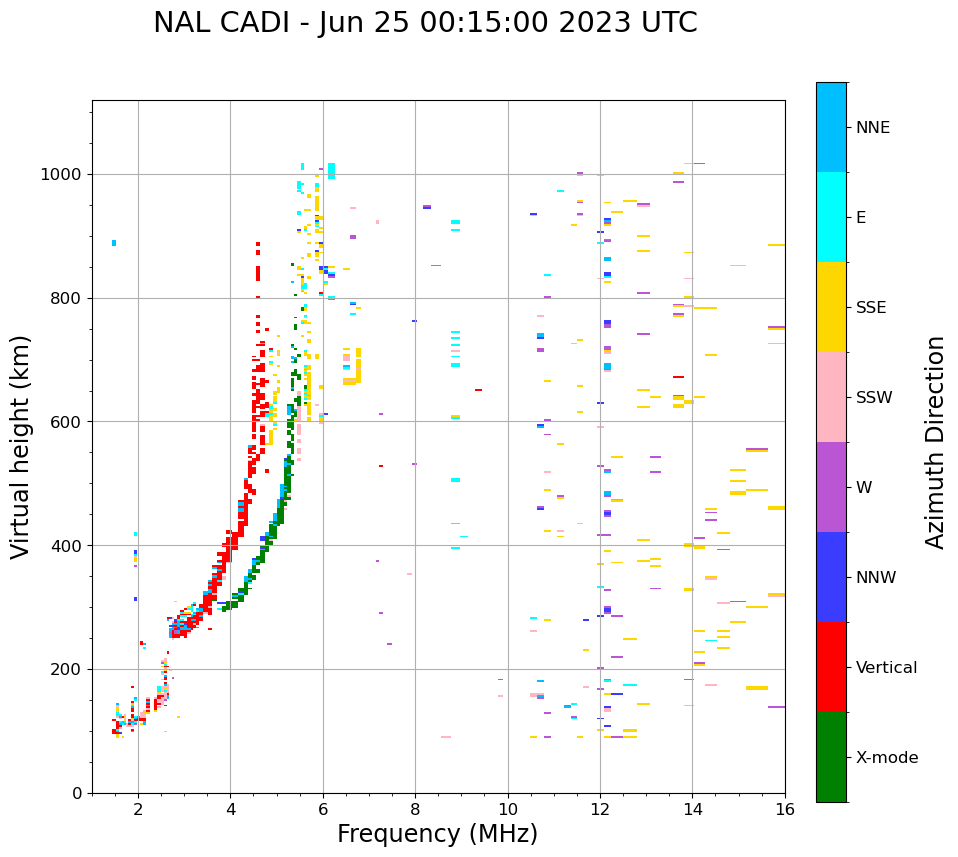 NAL CADI - Jun 25 00:15:00 2023 UTC

Virtual height (km)

1000
800
600
400
200
0

2
4
6
8
10
12
14
16

Frequency (MHz)

NNE
E
SSE
SSW
W
NNW
Vertical
X-mode

Azimuth Direction